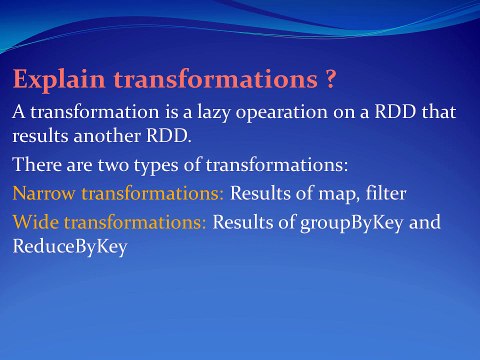 Explain transformations ?

A transformation is a lazy opearation on a RDD that results another RDD.

There are two types of transformations:

Narrow transformations: Results of map, filter

Wide transformations: Results of groupByKey and ReduceByKey